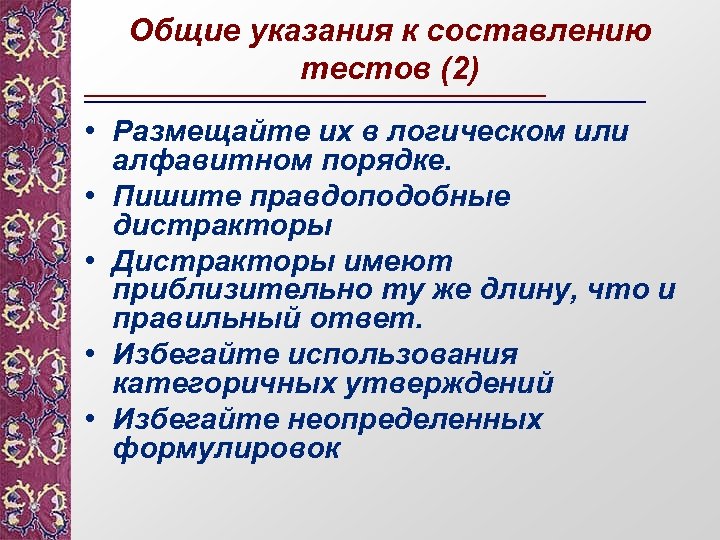 Общие указания к составлению тестов (2)

• Размещайте их в логическом или алфавитном порядке.
• Пишите правдоподобные дистракторы
• Дистракторы имеют приблизительно ту же длину, что и правильный ответ.
• Избегайте использования категоричных утверждений
• Избегайте неопределенных формулировок